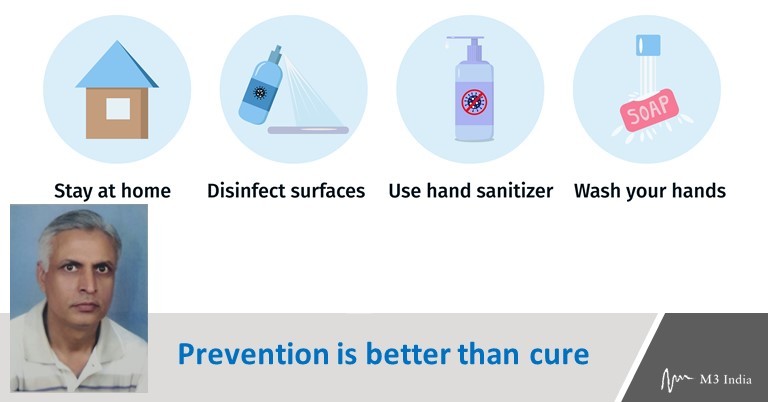 SOAP

Stay at home

Disinfect surfaces

Use hand sanitizer

Wash your hands

Prevention is better than cure

M3 India